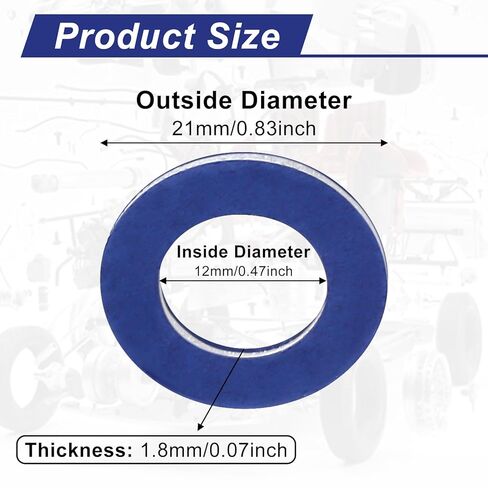 Product Size

Outside Diameter
21mm/0.83inch

Inside Diameter
12mm/0.47inch

Thickness: 1.8mm/0.07inch